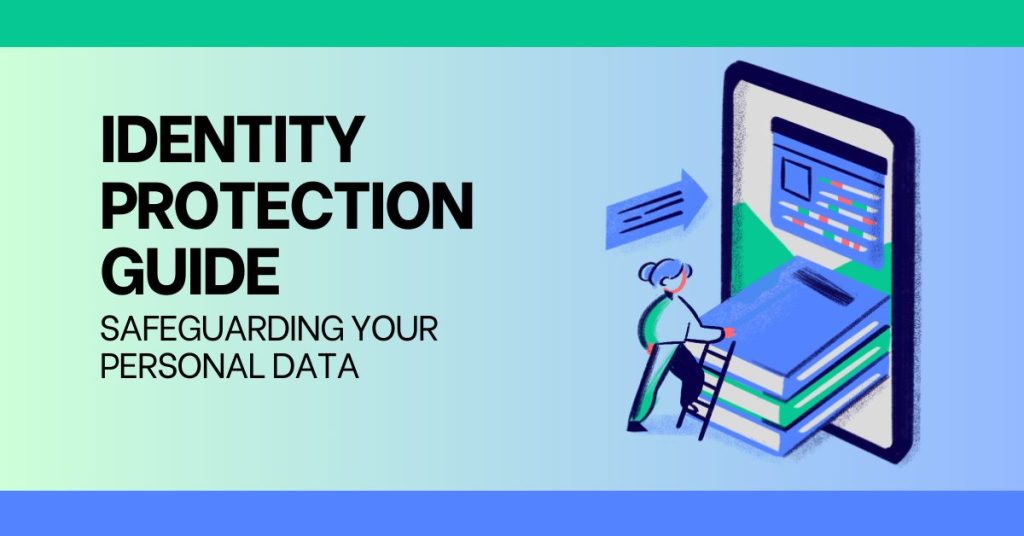 IDENTITY PROTECTION GUIDE

SAFEGUARDING YOUR PERSONAL DATA